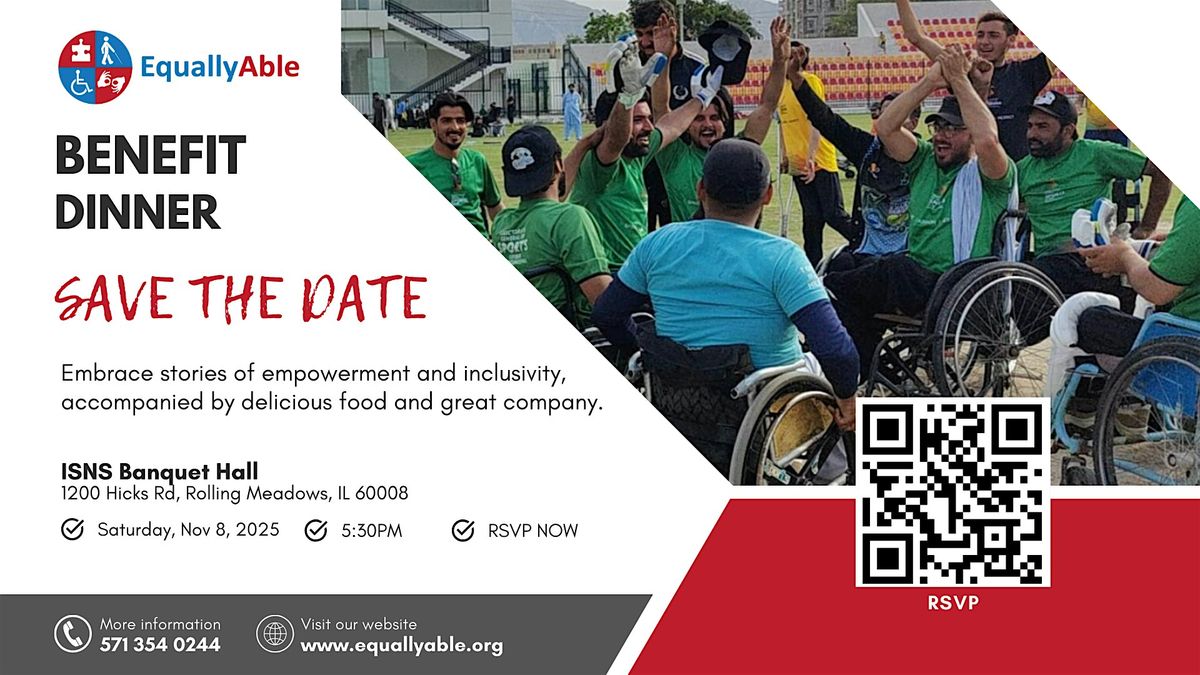 EquallyAble

BENEFIT DINNER

SAVE THE DATE

Embrace stories of empowerment and inclusivity, accompanied by delicious food and great company.

ISNS Banquet Hall
1200 Hicks Rd, Rolling Meadows, IL 60008

Saturday, Nov 8, 2025   5:30PM   RSVP NOW

RSVP

More information
571 354 0244

Visit our website
www.equallyable.org